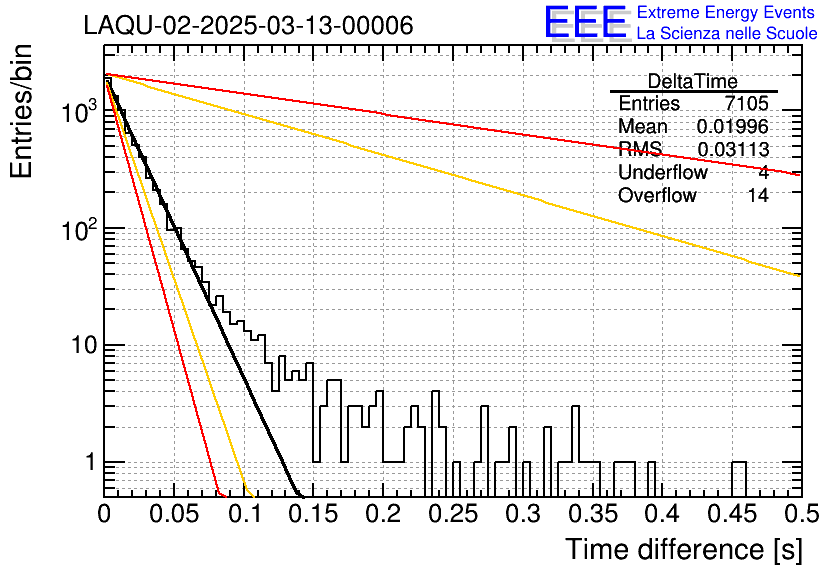 LAQU-02-2025-03-13-00006

EEE Extreme Energy Events
La Scienza nelle Scuole

| DeltaTime | |
|---|---|
| Entries | 7105 |
| Mean | 0.01996 |
| RMS | 0.03113 |
| Underflow | 4 |
| Overflow | 14 |

Entries/bin

$10^3$

$10^2$

10

1

0 0.05 0.1 0.15 0.2 0.25 0.3 0.35 0.4 0.45 0.5

Time difference [s]